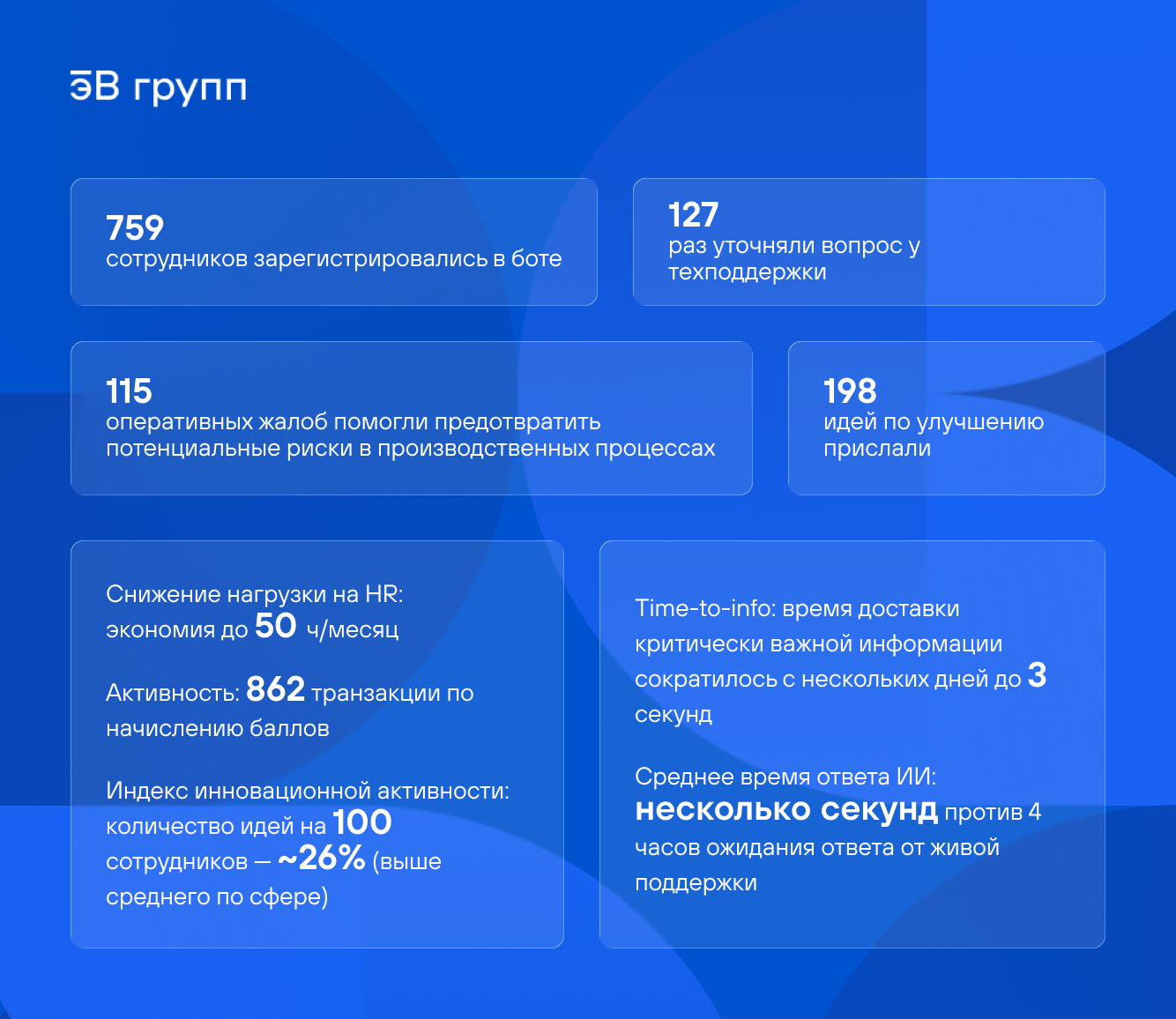 ЭВ групп

759
сотрудников зарегистрировались в боте

127
раз уточняли вопрос у техподдержки

115
оперативных жалоб помогли предотвратить потенциальные риски в производственных процессах

198
идей по улучшению прислали

Снижение нагрузки на HR: экономия до 50 ч/месяц

Активность: 862 транзакции по начислению баллов

Индекс инновационной активности: количество идей на 100 сотрудников — ~26% (выше среднего по сфере)

Time-to-info: время доставки критически важной информации сократилось с нескольких дней до 3 секунд

Среднее время ответа ИИ: несколько секунд против 4 часов ожидания ответа от живой поддержки